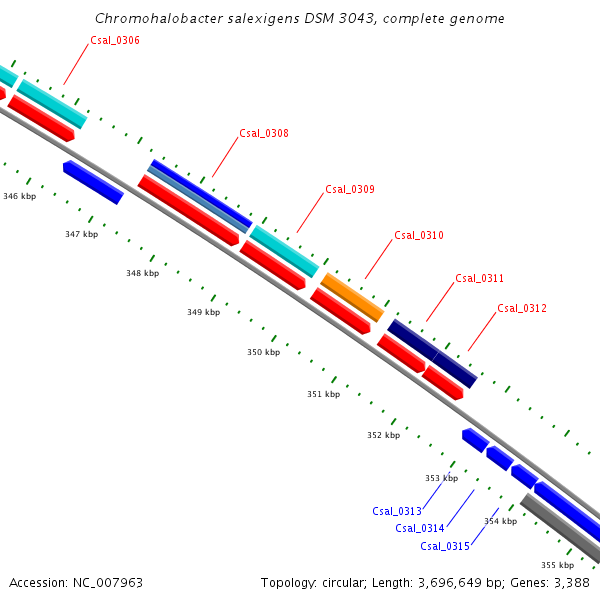 Chromohalobacter salexigens DSM 3043, complete genome

Csal_0306

Csal_0308

Csal_0309

Csal_0310

Csal_0311

Csal_0312

346 kbp

347 kbp

348 kbp

349 kbp

350 kbp

351 kbp

352 kbp

353 kbp

354 kbp

355 kbp

Csal_0313

Csal_0314

Csal_0315

Accession: NC_007963

Topology: circular; Length: 3,696,649 bp; Genes: 3,388